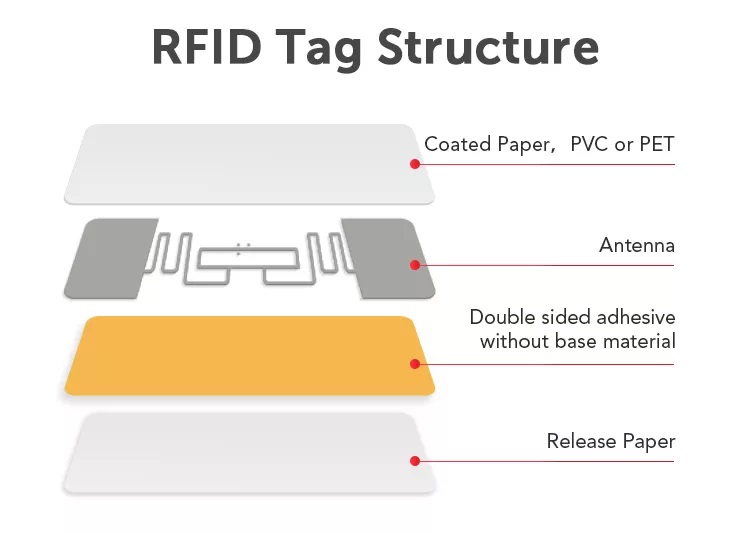 RFID Tag Structure

Coated Paper， PVC or PET

Antenna

Double sided adhesive without base material

Release Paper